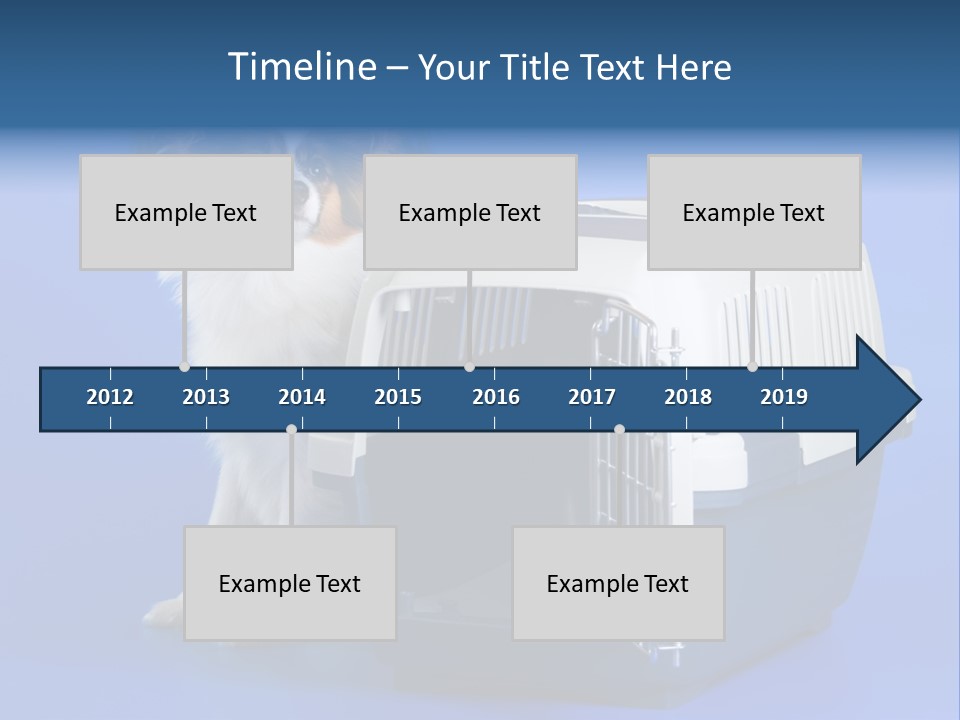 Timeline – Your Title Text Here

Example Text

Example Text

Example Text

2012 2013 2014 2015 2016 2017 2018 2019

Example Text

Example Text